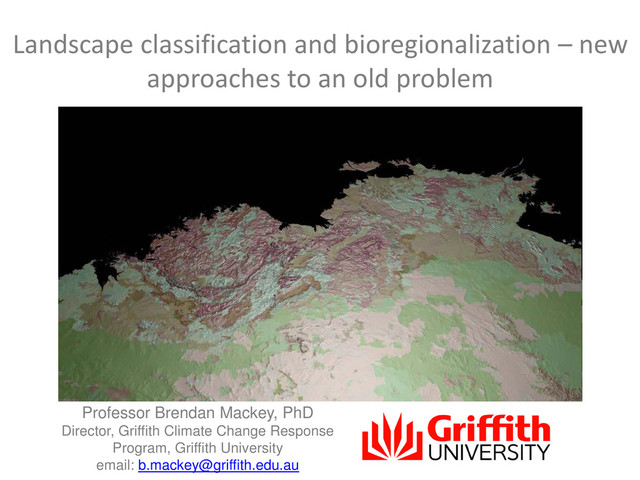 Landscape classification and bioregionalization – new approaches to an old problem

Professor Brendan Mackey, PhD
Director, Griffith Climate Change Response Program, Griffith University
email: b.mackey@griffith.edu.au

Griffith UNIVERSITY